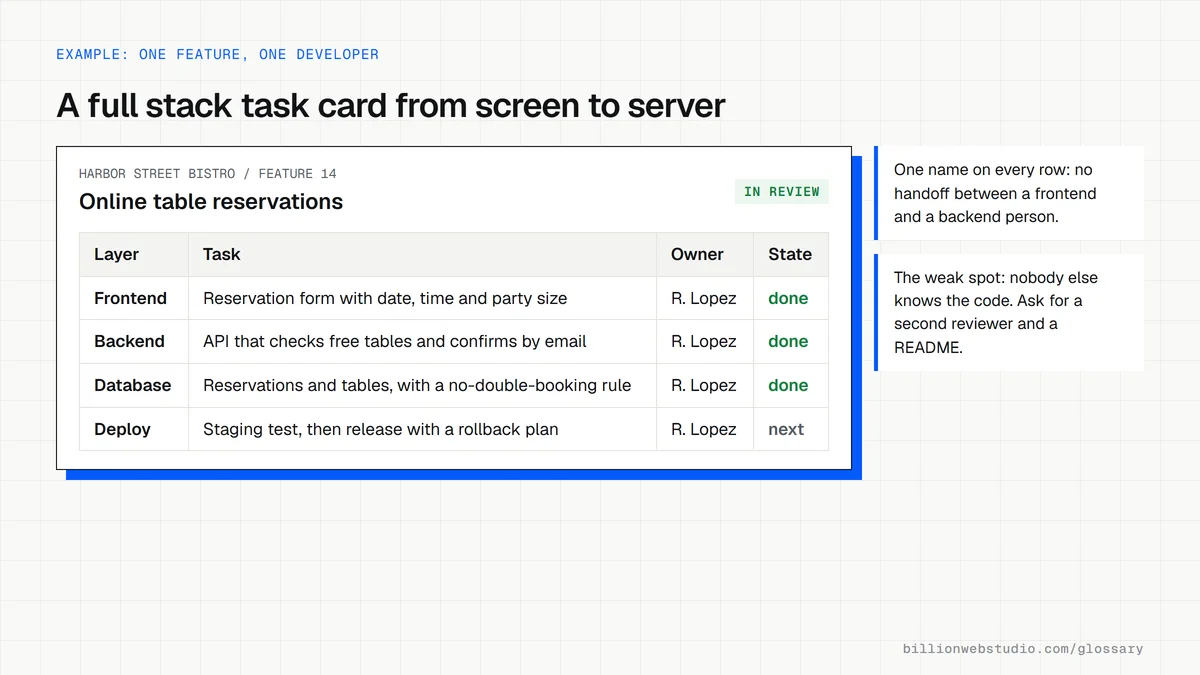 EXAMPLE: ONE FEATURE, ONE DEVELOPER

A full stack task card from screen to server

HARBOR STREET BISTRO / FEATURE 14

Online table reservations

IN REVIEW

| Layer | Task | Owner | State |
|---|---|---|---|
| Frontend | Reservation form with date, time and party size | R. Lopez | done |
| Backend | API that checks free tables and confirms by email | R. Lopez | done |
| Database | Reservations and tables, with a no-double-booking rule | R. Lopez | done |
| Deploy | Staging test, then release with a rollback plan | R. Lopez | next |

One name on every row: no handoff between a frontend and a backend person.

The weak spot: nobody else knows the code. Ask for a second reviewer and a README.

billionwebstudio.com/glossary